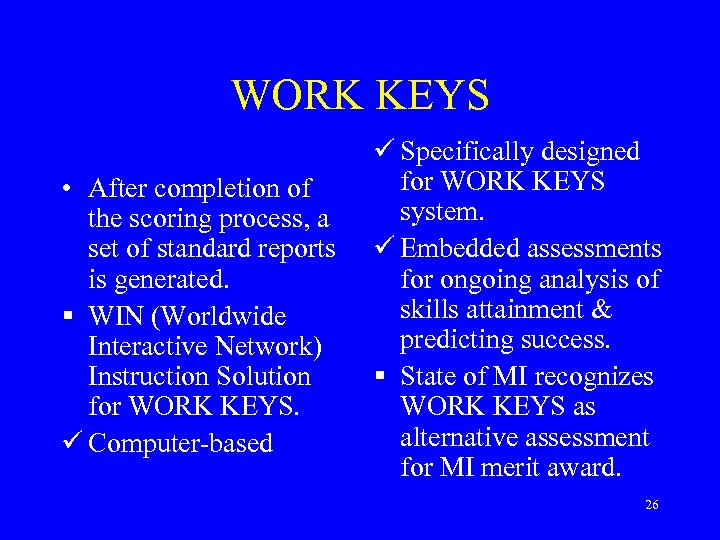 WORK KEYS

• After completion of the scoring process, a set of standard reports is generated.
▪ WIN (Worldwide Interactive Network) Instruction Solution for WORK KEYS.
✓ Computer-based

✓ Specifically designed for WORK KEYS system.
✓ Embedded assessments for ongoing analysis of skills attainment & predicting success.
▪ State of MI recognizes WORK KEYS as alternative assessment for MI merit award.

26